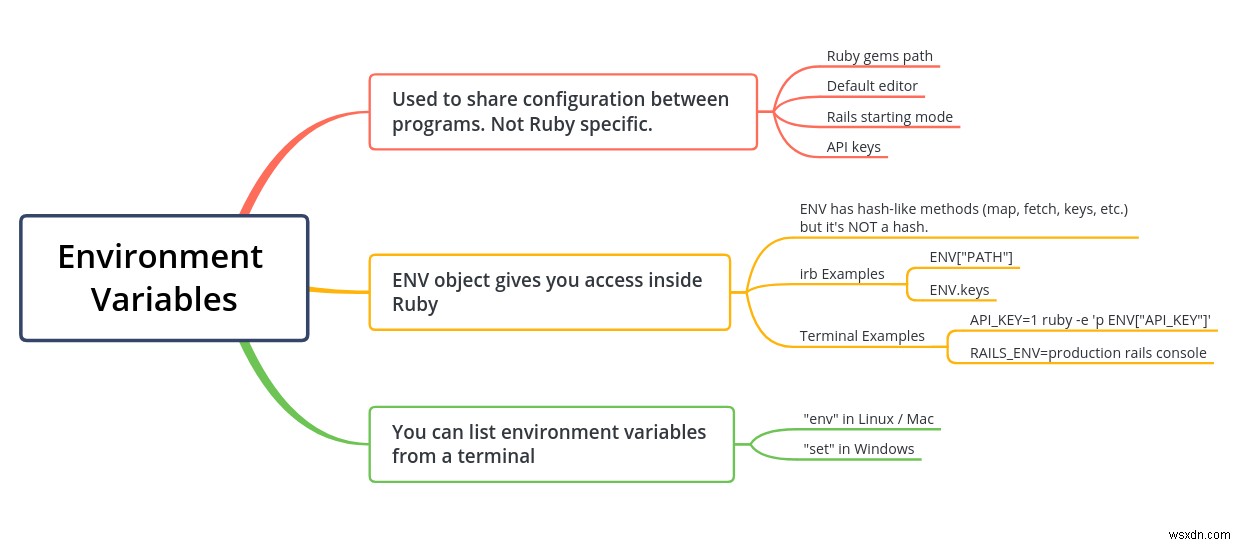 Environment Variables

Used to share configuration between programs. Not Ruby specific.

Ruby gems path

Default editor

Rails starting mode

API keys

ENV object gives you access inside Ruby

ENV has hash-like methods (map, fetch, keys, etc.) but it's NOT a hash.

irb Examples

ENV["PATH"]

ENV.keys

Terminal Examples

API_KEY=1 ruby -e 'p ENV["API_KEY"]'

RAILS_ENV=production rails console

You can list environment variables from a terminal

"env" in Linux / Mac

"set" in Windows

wsxdn.com